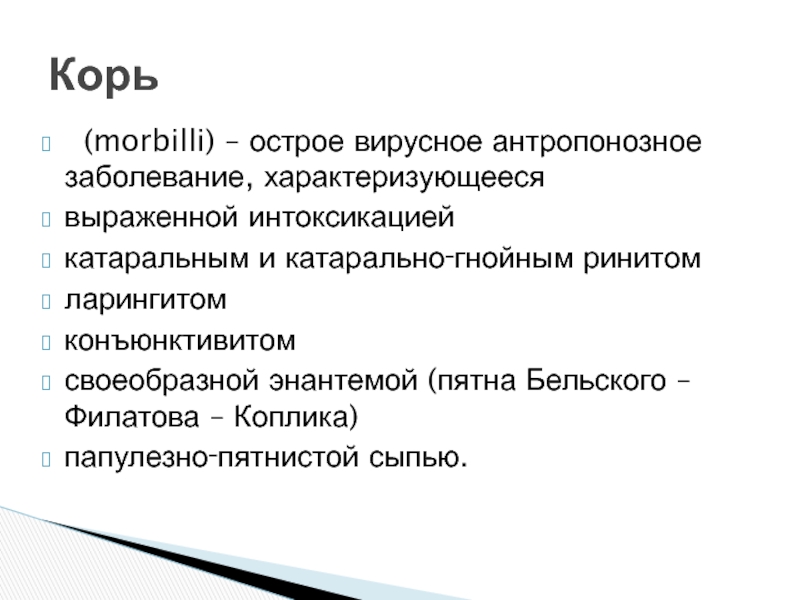 Корь

(morbilli) – острое вирусное антропонозное заболевание, характеризующееся

выраженной интоксикацией

катаральным и катарально-гнойным ринитом

ларингитом

конъюнктивитом

своеобразной энантемой (пятна Бельского – Филатова – Коплика)

папулезно-пятнистой сыпью.